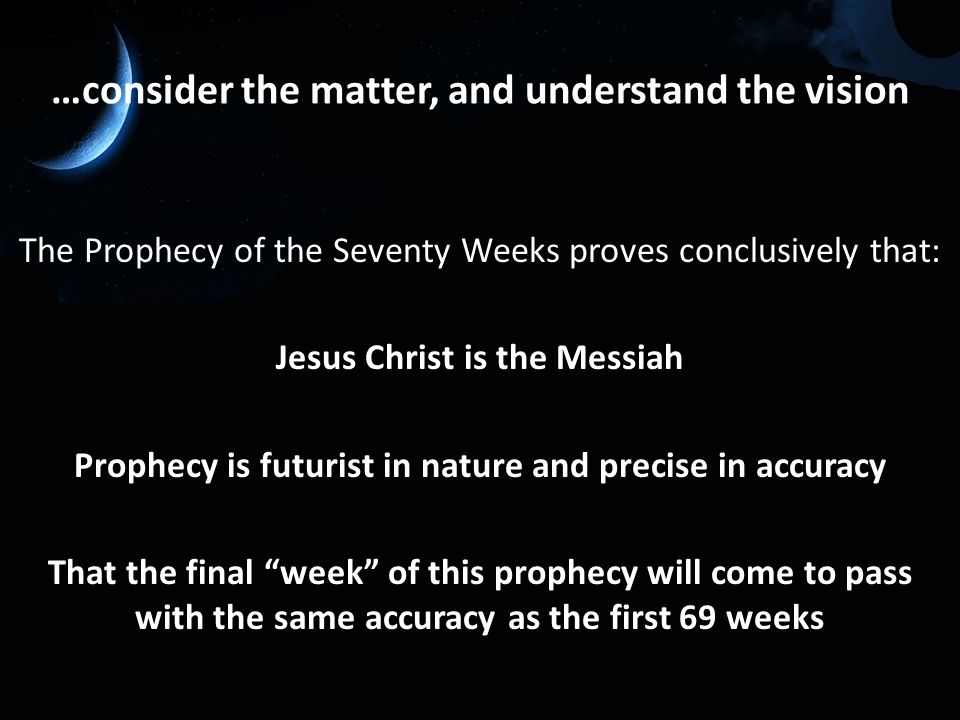 …consider the matter, and understand the vision

The Prophecy of the Seventy Weeks proves conclusively that:

Jesus Christ is the Messiah

Prophecy is futurist in nature and precise in accuracy

That the final “week” of this prophecy will come to pass with the same accuracy as the first 69 weeks